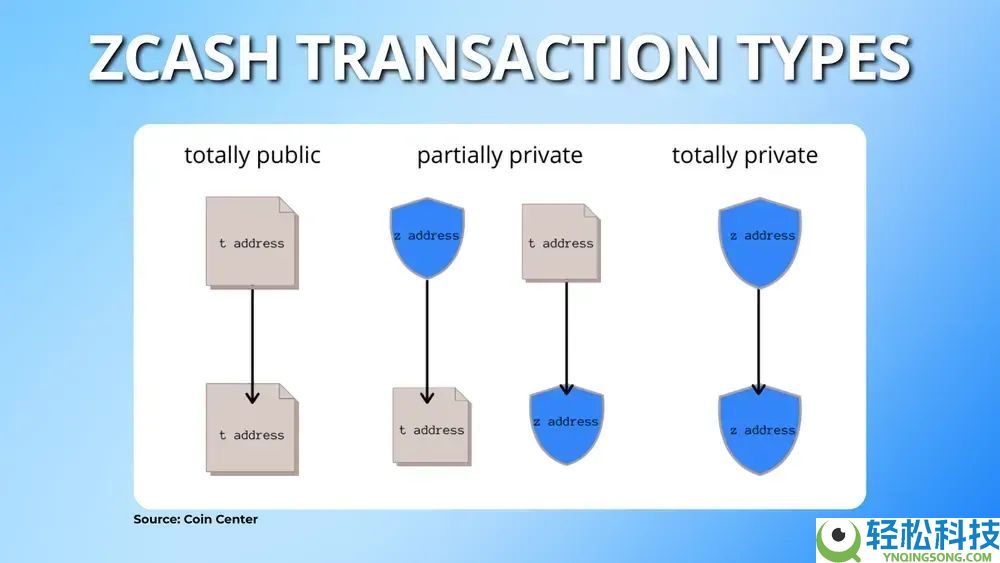 ZCASH TRANSACTION TYPES

totally public

t address

t address

partially private

z address

t address

t address

z address

totally private

z address

z address

Source: Coin Center

轻松科技
YNQINGSONG.COM